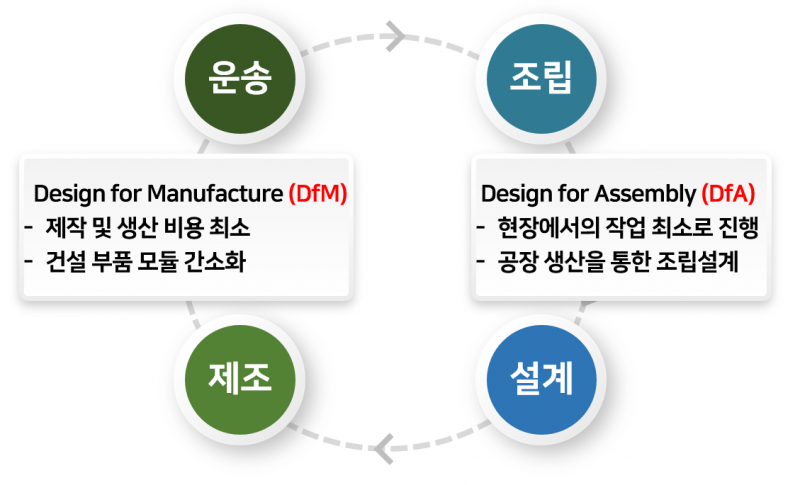 운송

조립

Design for Manufacture (DfM)
- 제작 및 생산 비용 최소
- 건설 부품 모듈 간소화

Design for Assembly (DfA)
- 현장에서의 작업 최소로 진행
- 공장 생산을 통한 조립설계

제조

설계